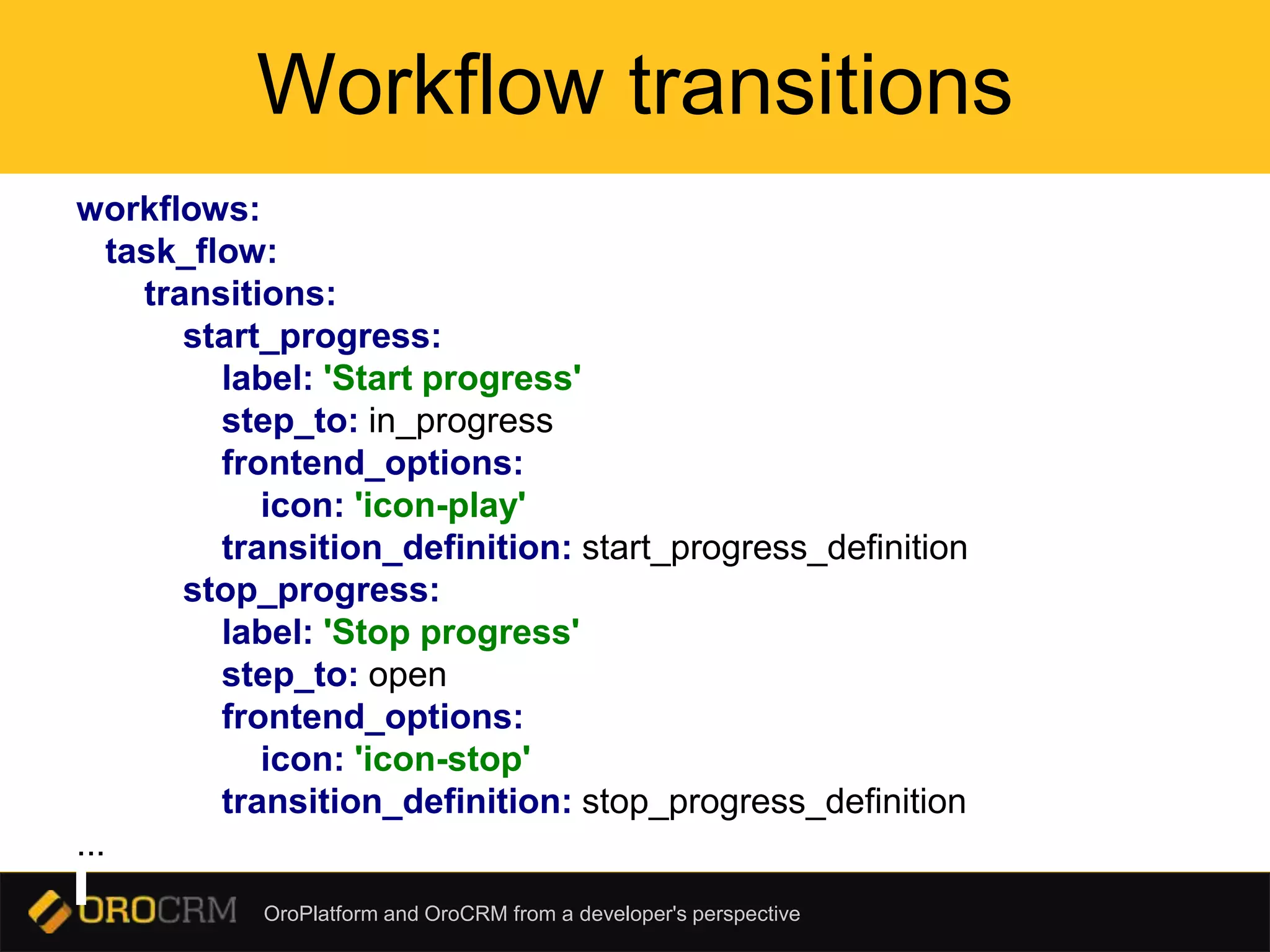 Workflow transitions

workflows:
  task_flow:
    transitions:
      start_progress:
        label: 'Start progress'
        step_to: in_progress
        frontend_options:
          icon: 'icon-play'
        transition_definition: start_progress_definition
      stop_progress:
        label: 'Stop progress'
        step_to: open
        frontend_options:
          icon: 'icon-stop'
        transition_definition: stop_progress_definition
...

OROCRM OroPlatform and OroCRM from a developer's perspective